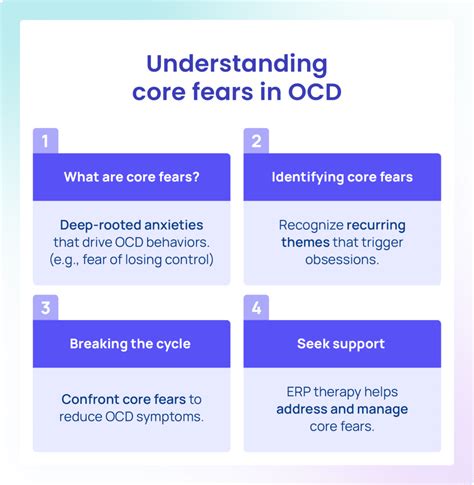 Understanding core fears in OCD

1

What are core fears?

Deep-rooted anxieties that drive OCD behaviors. (e.g., fear of losing control)

2

Identifying core fears

Recognize recurring themes that trigger obsessions.

3

Breaking the cycle

Confront core fears to reduce OCD symptoms.

4

Seek support

ERP therapy helps address and manage core fears.